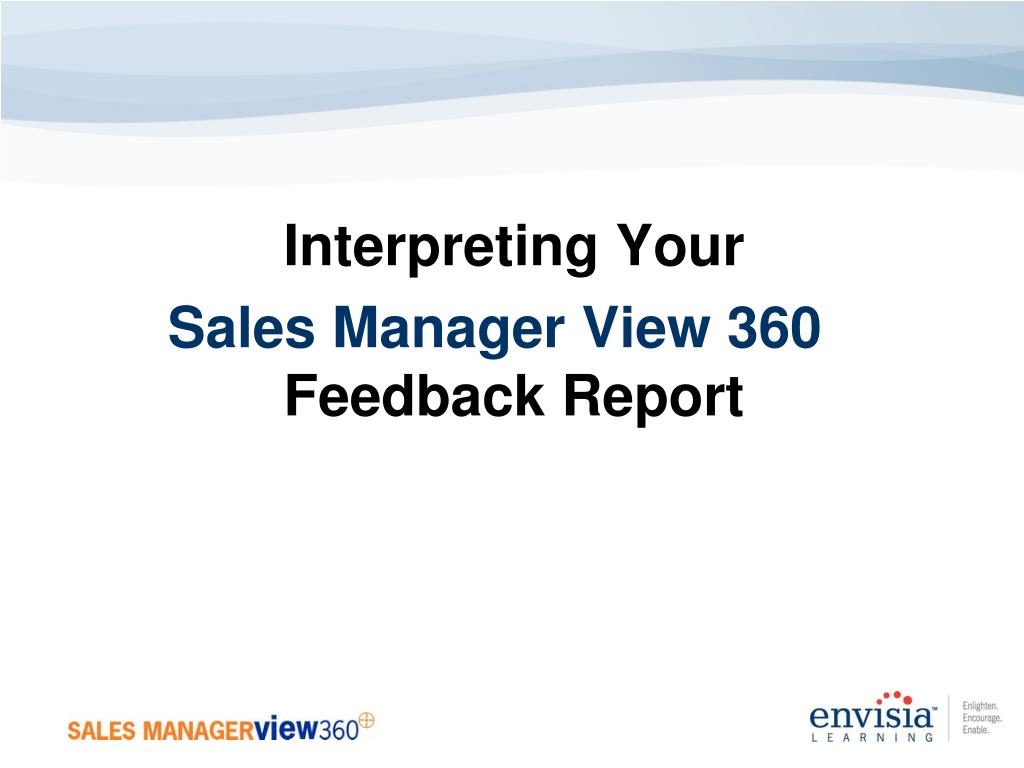 Interpreting Your
Sales Manager View 360
Feedback Report

SALES MANAGERview360

envisia™ LEARNING
Enlighten. Encourage. Enable.